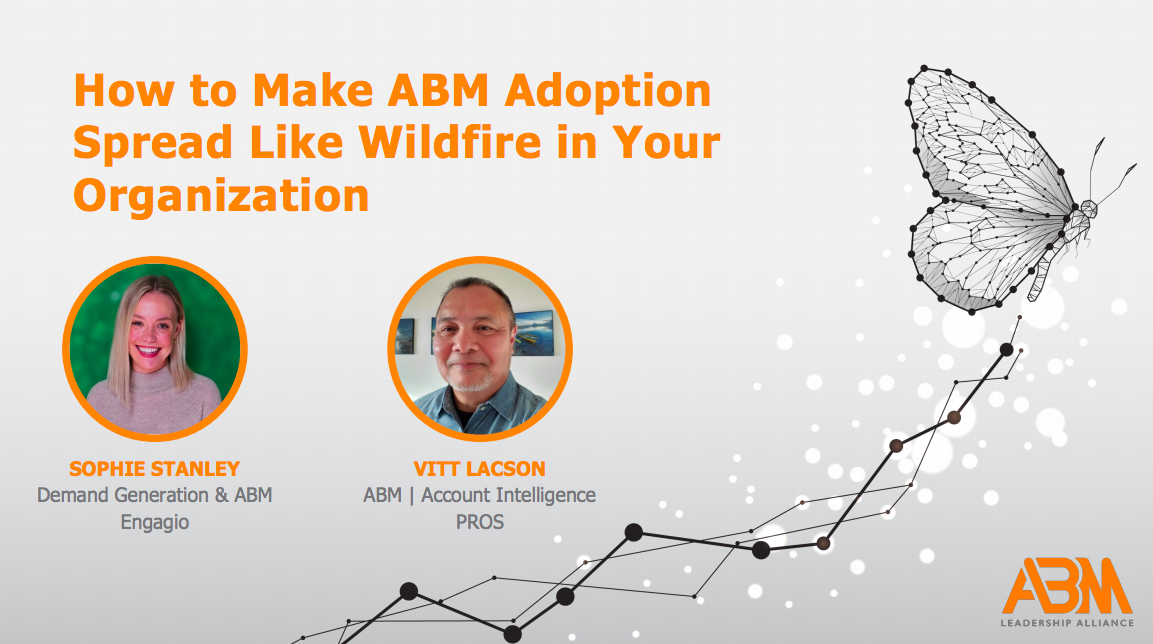 How to Make ABM Adoption Spread Like Wildfire in Your Organization

SOPHIE STANLEY
Demand Generation & ABM
Engagio

VITT LACSON
ABM | Account Intelligence
PROS

ABM
LEADERSHIP ALLIANCE